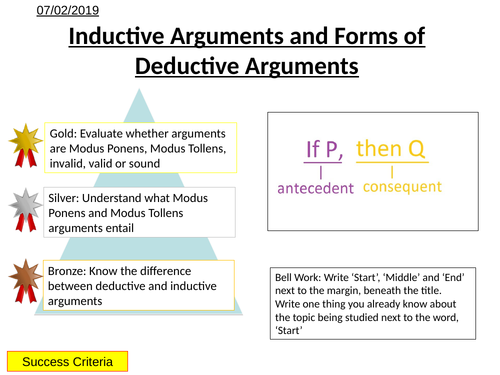 07/02/2019

Inductive Arguments and Forms of Deductive Arguments

Gold: Evaluate whether arguments are Modus Ponens, Modus Tollens, invalid, valid or sound

Silver: Understand what Modus Ponens and Modus Tollens arguments entail

Bronze: Know the difference between deductive and inductive arguments

If P, then Q
antecedent consequent

Bell Work: Write ‘Start’, ‘Middle’ and ‘End’ next to the margin, beneath the title. Write one thing you already know about the topic being studied next to the word, ‘Start’

Success Criteria